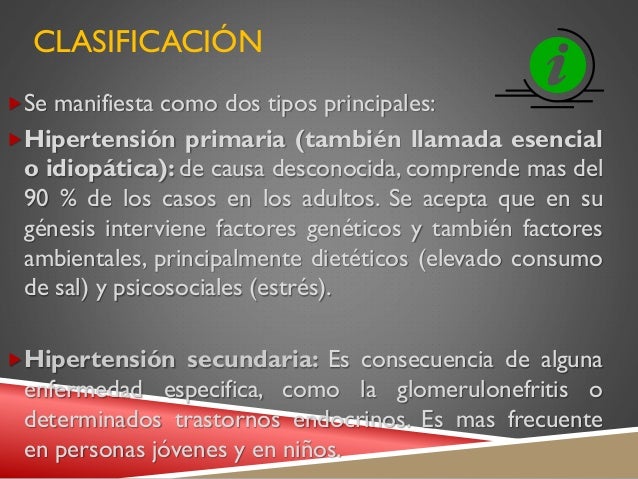 CLASIFICACIÓN

i

Se manifiesta como dos tipos principales:

Hipertensión primaria (también llamada esencial o idiopática): de causa desconocida, comprende mas del 90 % de los casos en los adultos. Se acepta que en su génesis interviene factores genéticos y también factores ambientales, principalmente dietéticos (elevado consumo de sal) y psicosociales (estrés).

Hipertensión secundaria: Es consecuencia de alguna enfermedad especifica, como la glomerulonefritis o determinados trastornos endocrinos. Es mas frecuente en personas jóvenes y en niños.